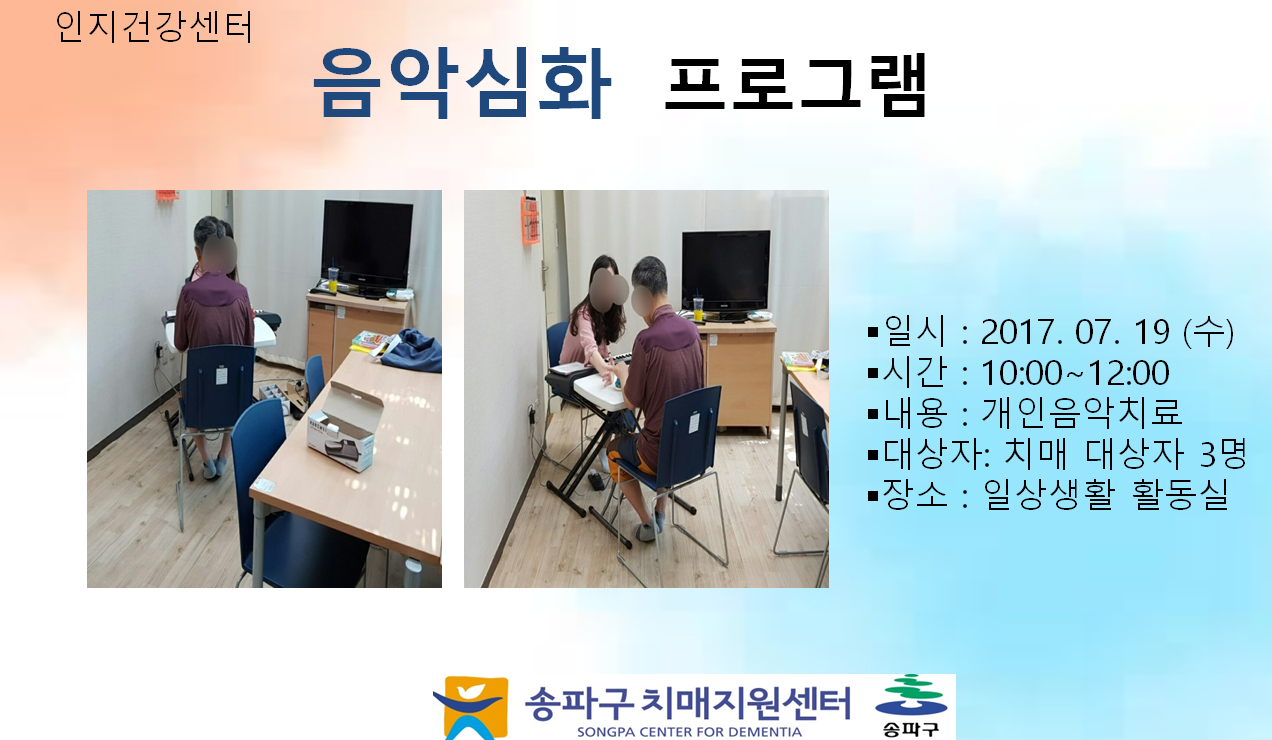 인지건강센터

음악심화 프로그램

▪일시 : 2017. 07. 19 (수)
▪시간 : 10:00~12:00
▪내용 : 개인음악치료
▪대상자: 치매 대상자 3명
▪장소 : 일상생활 활동실

송파구 치매지원센터
SONGPA CENTER FOR DEMENTIA
송파구